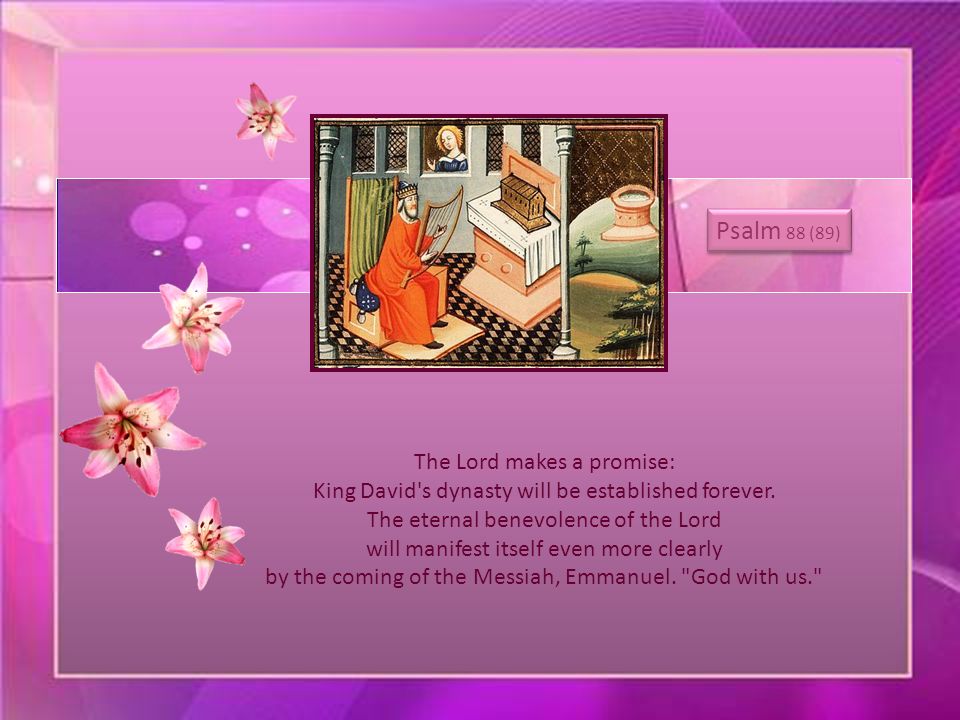 Psalm 88 (89)

The Lord makes a promise:
King David's dynasty will be established forever.
The eternal benevolence of the Lord
will manifest itself even more clearly
by the coming of the Messiah, Emmanuel. "God with us."